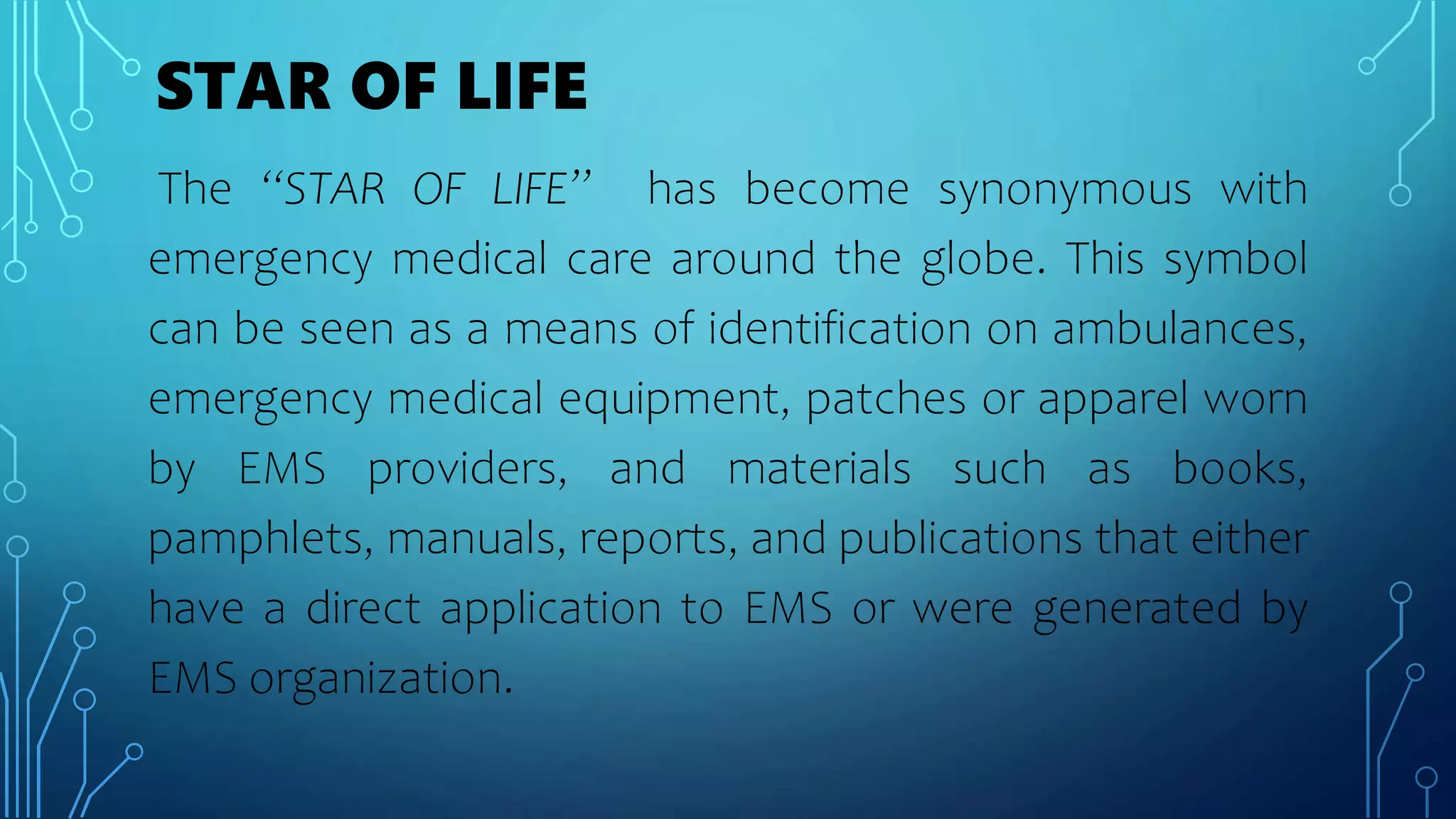 STAR OF LIFE

The “STAR OF LIFE” has become synonymous with emergency medical care around the globe. This symbol can be seen as a means of identification on ambulances, emergency medical equipment, patches or apparel worn by EMS providers, and materials such as books, pamphlets, manuals, reports, and publications that either have a direct application to EMS or were generated by EMS organization.